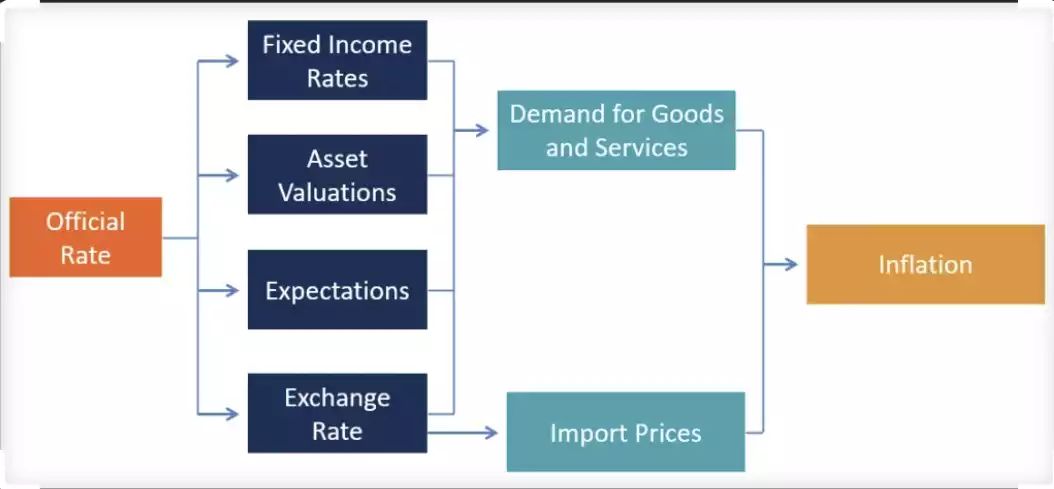 Official Rate

Fixed Income Rates

Asset Valuations

Expectations

Exchange Rate

Demand for Goods and Services

Import Prices

Inflation